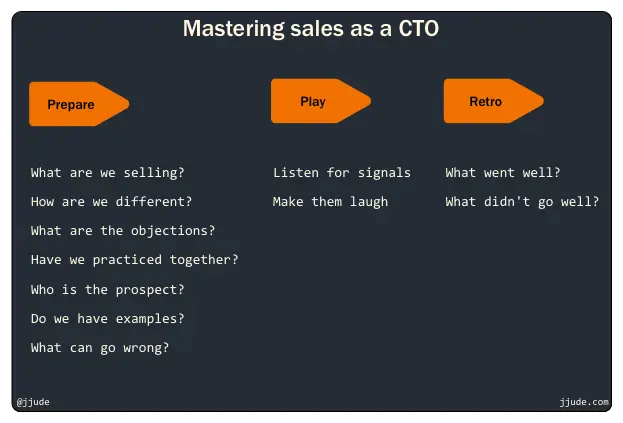 Mastering sales as a CTO

Prepare

What are we selling?

How are we different?

What are the objections?

Have we practiced together?

Who is the prospect?

Do we have examples?

What can go wrong?

Play

Listen for signals

Make them laugh

Retro

What went well?

What didn't go well?

@jjude

jjude.com